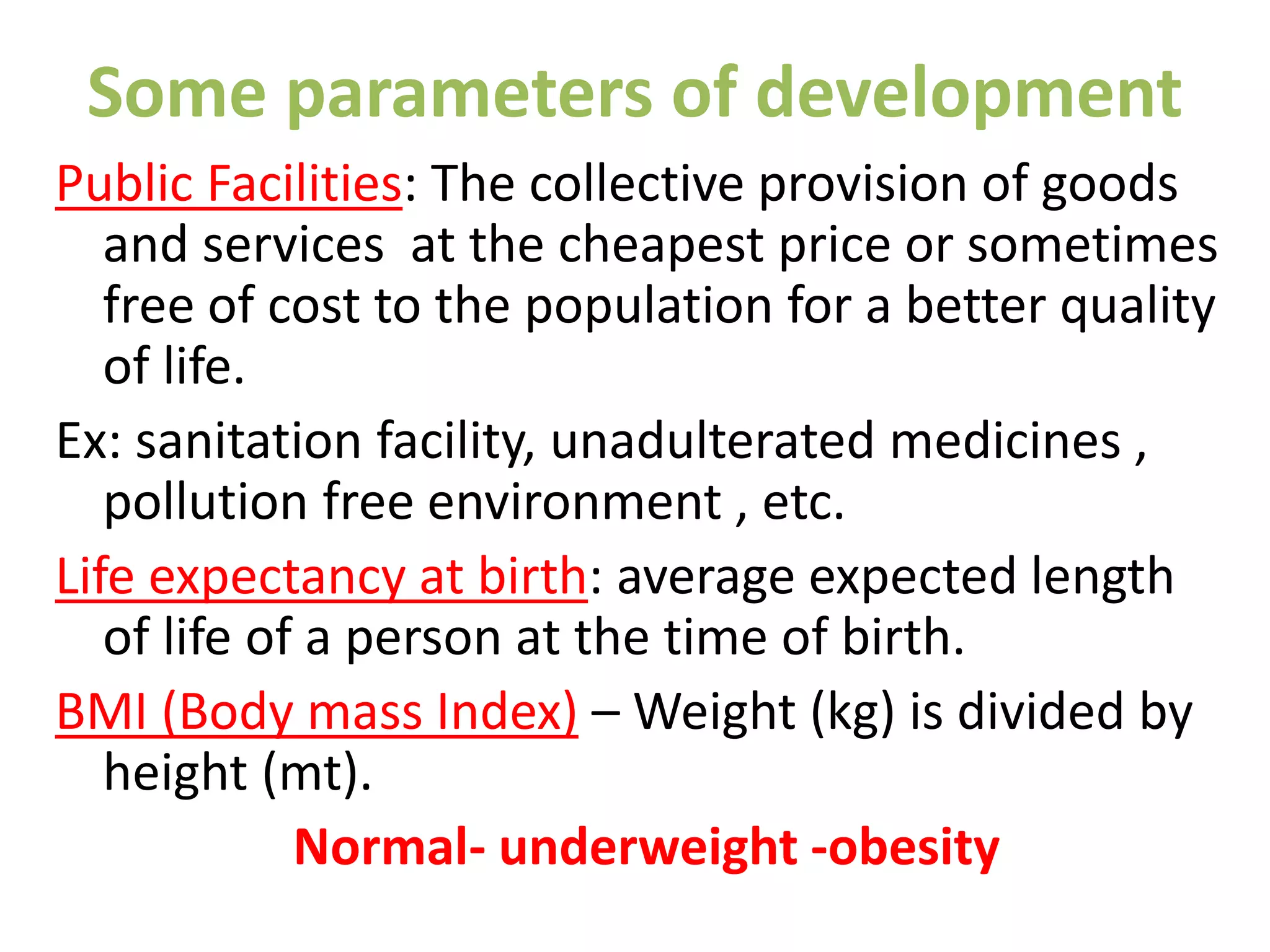 Some parameters of development

Public Facilities: The collective provision of goods and services at the cheapest price or sometimes free of cost to the population for a better quality of life.

Ex: sanitation facility, unadulterated medicines , pollution free environment , etc.

Life expectancy at birth: average expected length of life of a person at the time of birth.

BMI (Body mass Index) – Weight (kg) is divided by height (mt).

Normal- underweight -obesity